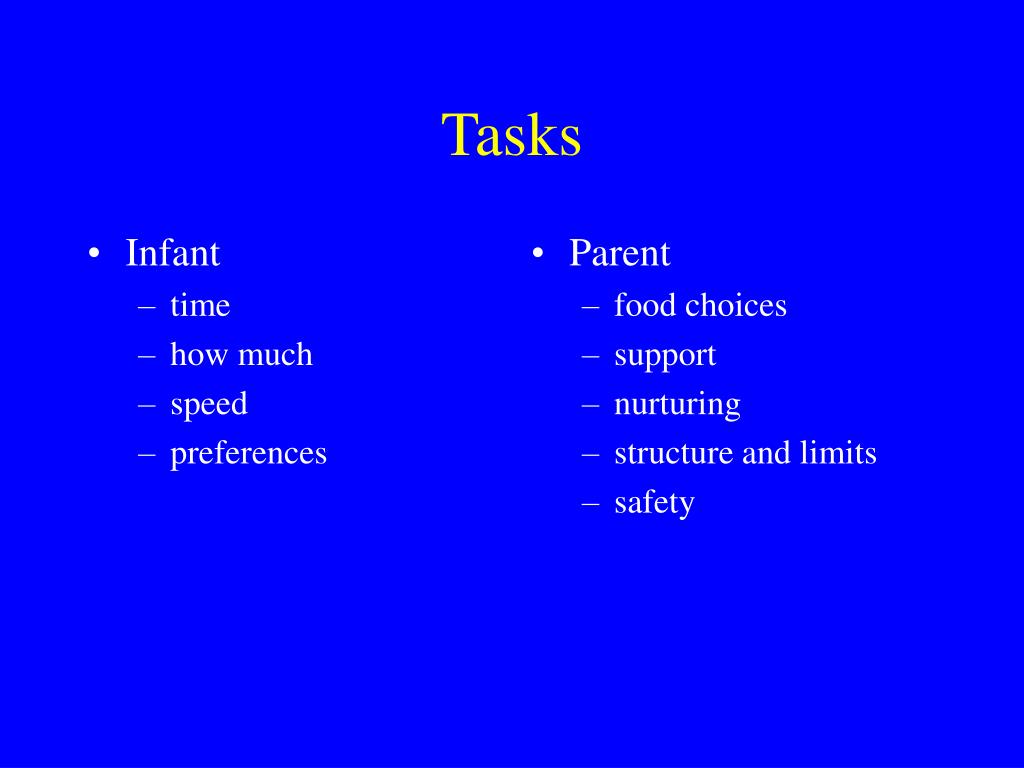 Tasks

• Infant
– time
– how much
– speed
– preferences

• Parent
– food choices
– support
– nurturing
– structure and limits
– safety